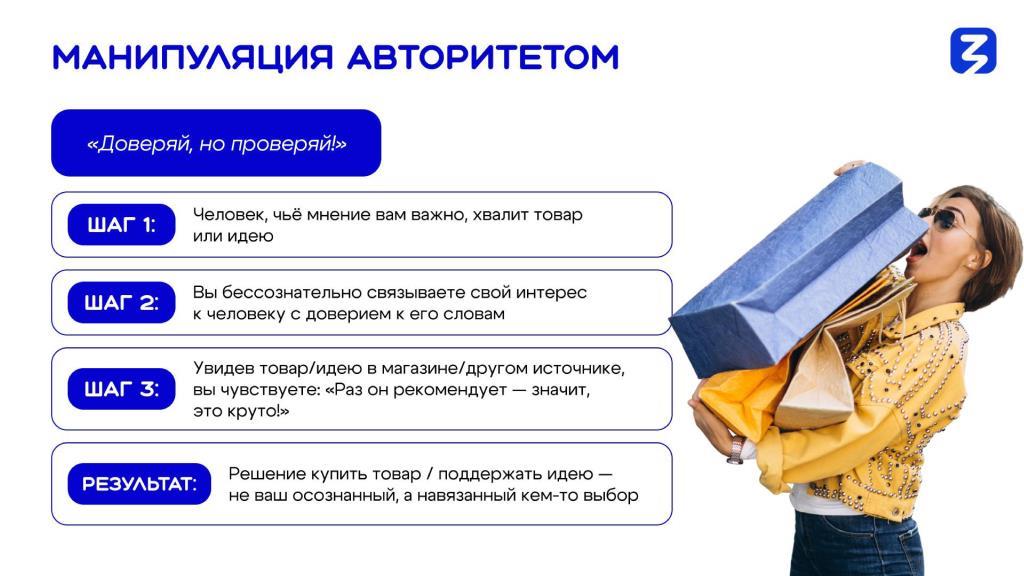 МАНИПУЛЯЦИЯ АВТОРИТЕТОМ

«Доверяй, но проверяй!»

ШАГ 1: Человек, чьё мнение вам важно, хвалит товар или идею

ШАГ 2: Вы бессознательно связываете свой интерес к человеку с доверием к его словам

ШАГ 3: Увидев товар/идею в магазине/другом источнике, вы чувствуете: «Раз он рекомендует — значит, это круто!»

РЕЗУЛЬТАТ: Решение купить товар / поддержать идею — не ваш осознанный, а навязанный кем-то выбор